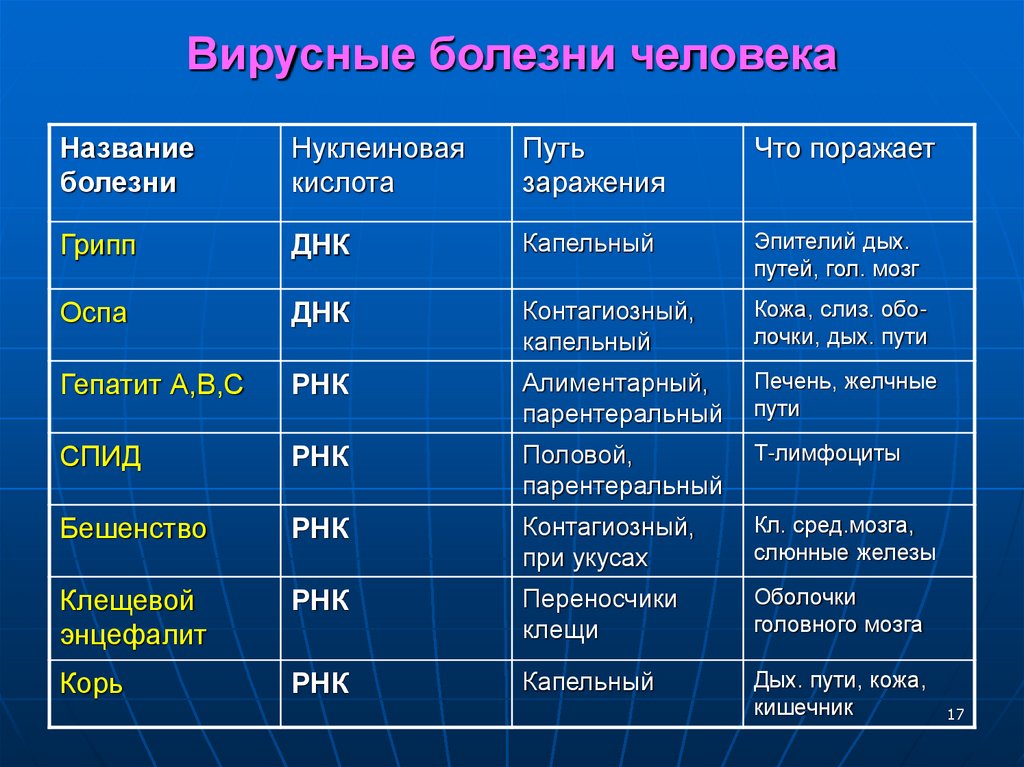 Вирусные болезни человека

| Название болезни | Нуклеиновая кислота | Путь заражения | Что поражает |
|---|---|---|---|
| Грипп | ДНК | Капельный | Эпителий дых. путей, гол. мозг |
| Оспа | ДНК | Контагиозный, капельный | Кожа, слиз. оболочки, дых. пути |
| Гепатит А,В,С | РНК | Алиментарный, парентеральный | Печень, желчные пути |
| СПИД | РНК | Половой, парентеральный | Т-лимфоциты |
| Бешенство | РНК | Контагиозный, при укусах | Кл. сред.мозга, слюнные железы |
| Клещевой энцефалит | РНК | Переносчики клещи | Оболочки головного мозга |
| Корь | РНК | Капельный | Дых. пути, кожа, кишечник |

17